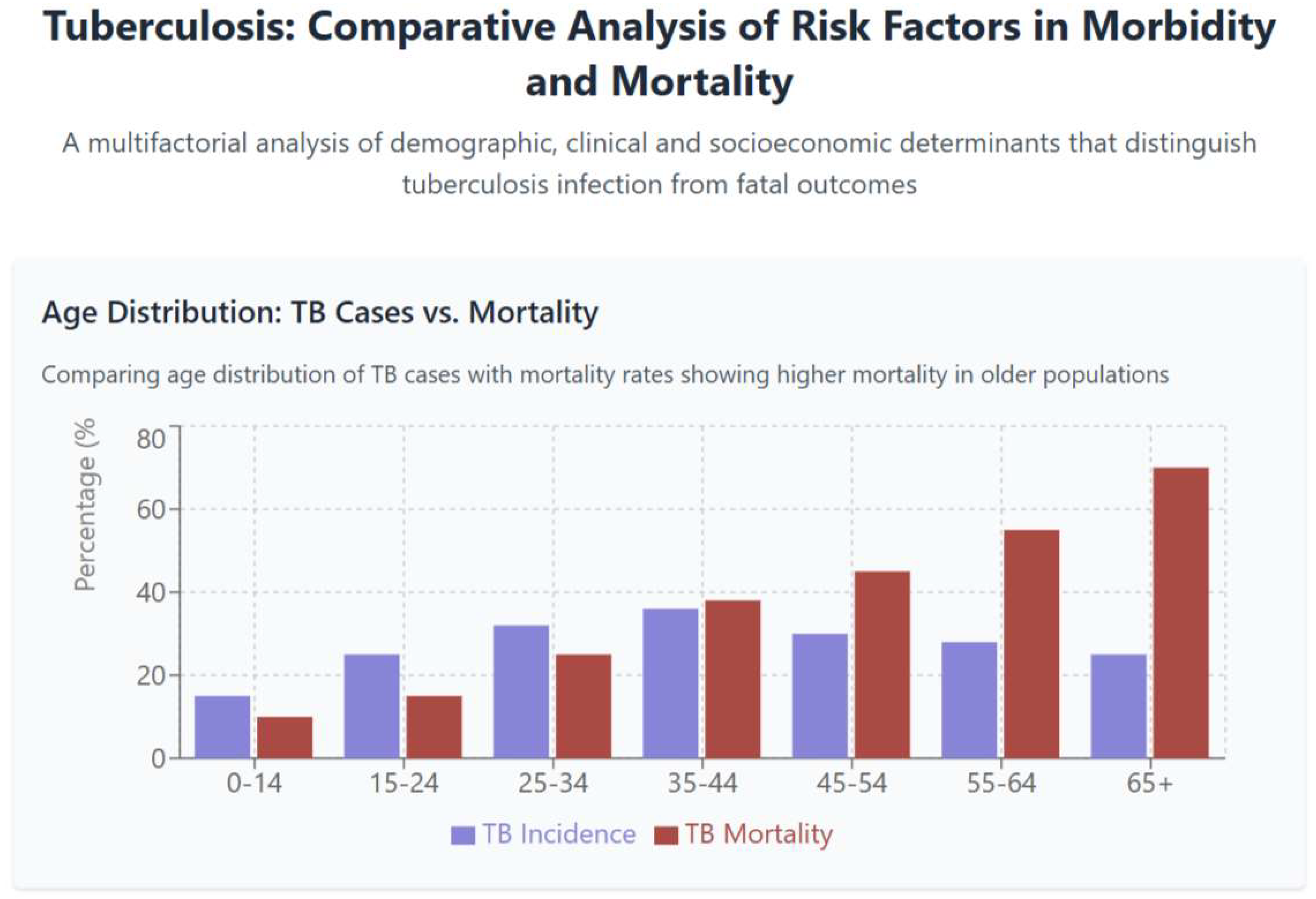 Tuberculosis: Comparative Analysis of Risk Factors in Morbidity and Mortality

A multifactorial analysis of demographic, clinical and socioeconomic determinants that distinguish tuberculosis infection from fatal outcomes

Age Distribution: TB Cases vs. Mortality

Comparing age distribution of TB cases with mortality rates showing higher mortality in older populations

Percentage (%

80
60
40
20
0

0-14
15-24
25-34
35-44
45-54
55-64
65+

TB Incidence
TB Mortality